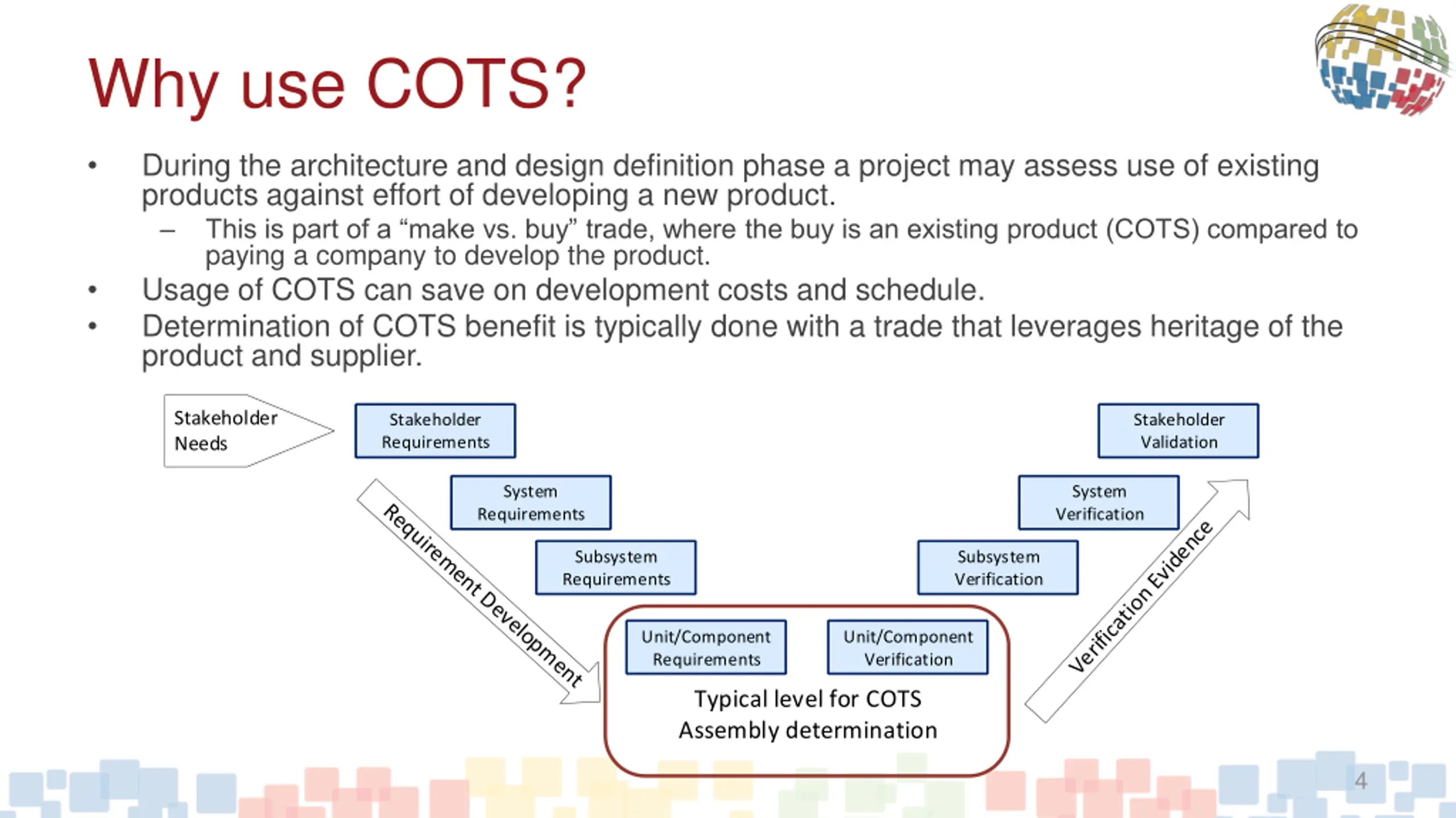 Why use COTS?

• During the architecture and design definition phase a project may assess use of existing products against effort of developing a new product.
– This is part of a “make vs. buy” trade, where the buy is an existing product (COTS) compared to paying a company to develop the product.
• Usage of COTS can save on development costs and schedule.
• Determination of COTS benefit is typically done with a trade that leverages heritage of the product and supplier.

Stakeholder Needs

Stakeholder Requirements

System Requirements

Subsystem Requirements

Requirement Development

Unit/Component Requirements

Unit/Component Verification

Typical level for COTS Assembly determination

Subsystem Verification

System Verification

Stakeholder Validation

Verification Evidence

4